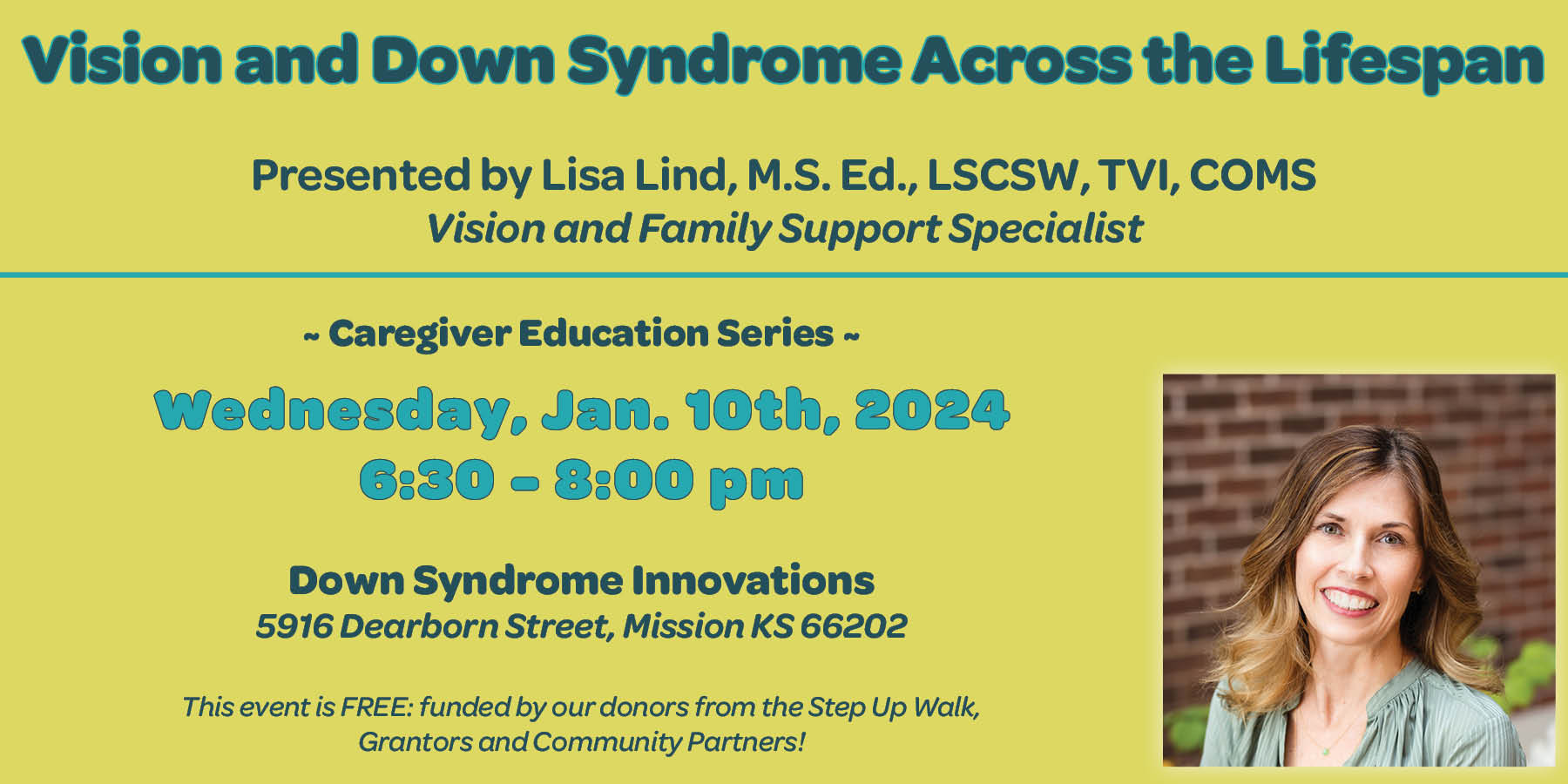 Vision and Down Syndrome Across the Lifespan

Presented by Lisa Lind, M.S. Ed., LSCSW, TVI, COMS
Vision and Family Support Specialist

~ Caregiver Education Series ~

Wednesday, Jan. 10th, 2024
6:30 - 8:00 pm

Down Syndrome Innovations
5916 Dearborn Street, Mission KS 66202

This event is FREE: funded by our donors from the Step Up Walk, Grantors and Community Partners!